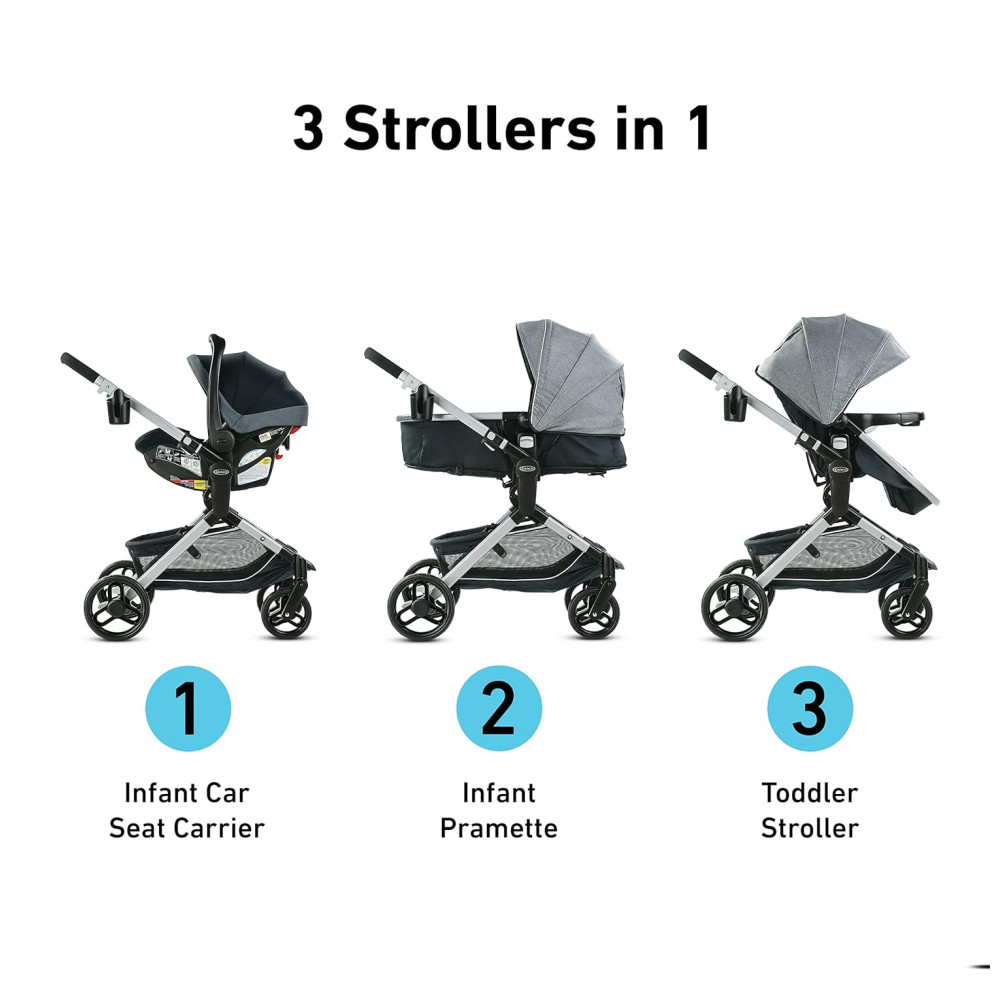 3 Strollers in 1

1

Infant Car Seat Carrier

2

Infant Pramette

3

Toddler Stroller